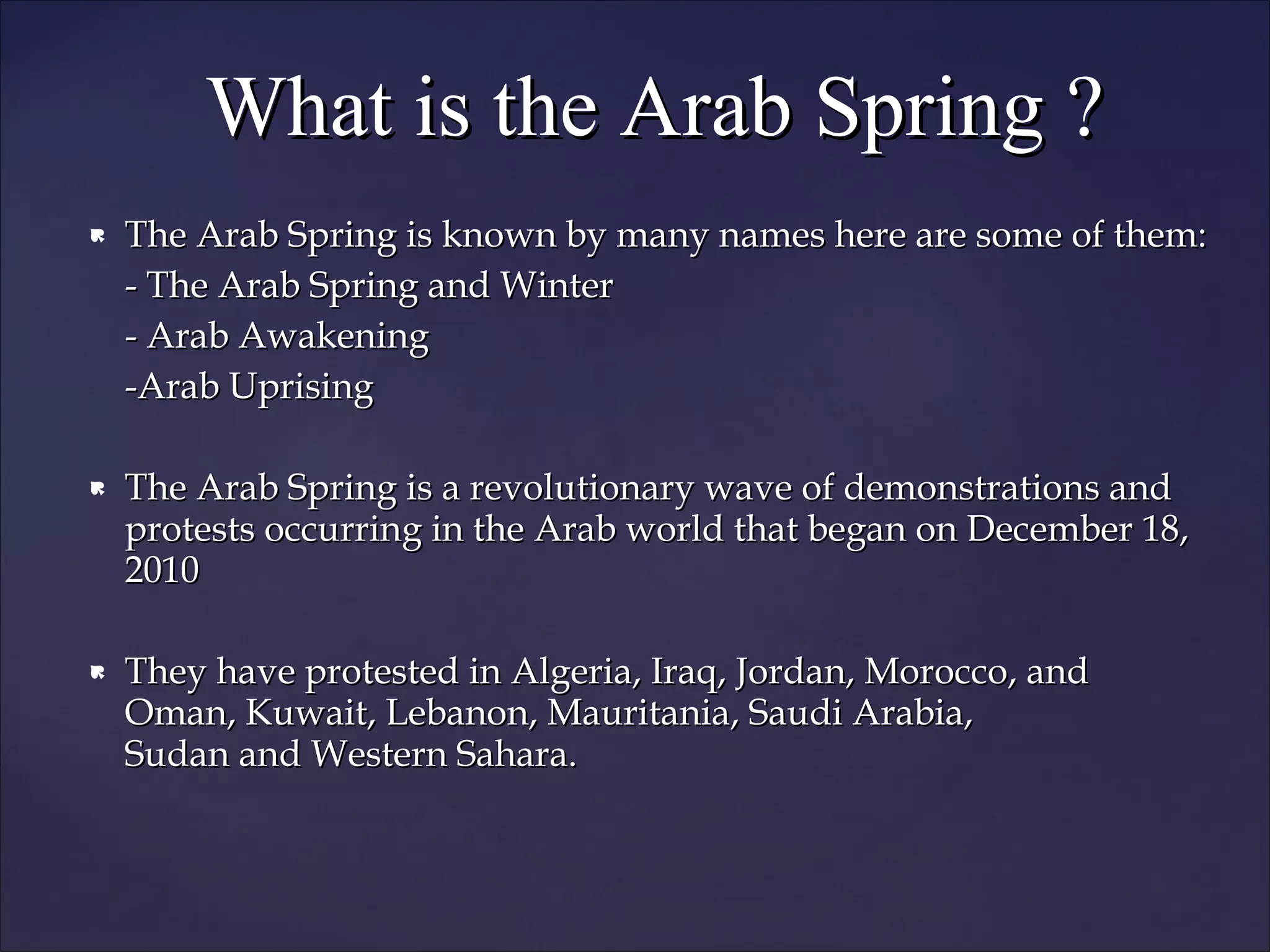 What is the Arab Spring ?

The Arab Spring is known by many names here are some of them:
- The Arab Spring and Winter
- Arab Awakening
-Arab Uprising

The Arab Spring is a revolutionary wave of demonstrations and protests occurring in the Arab world that began on December 18, 2010

They have protested in Algeria, Iraq, Jordan, Morocco, and Oman, Kuwait, Lebanon, Mauritania, Saudi Arabia, Sudan and Western Sahara.